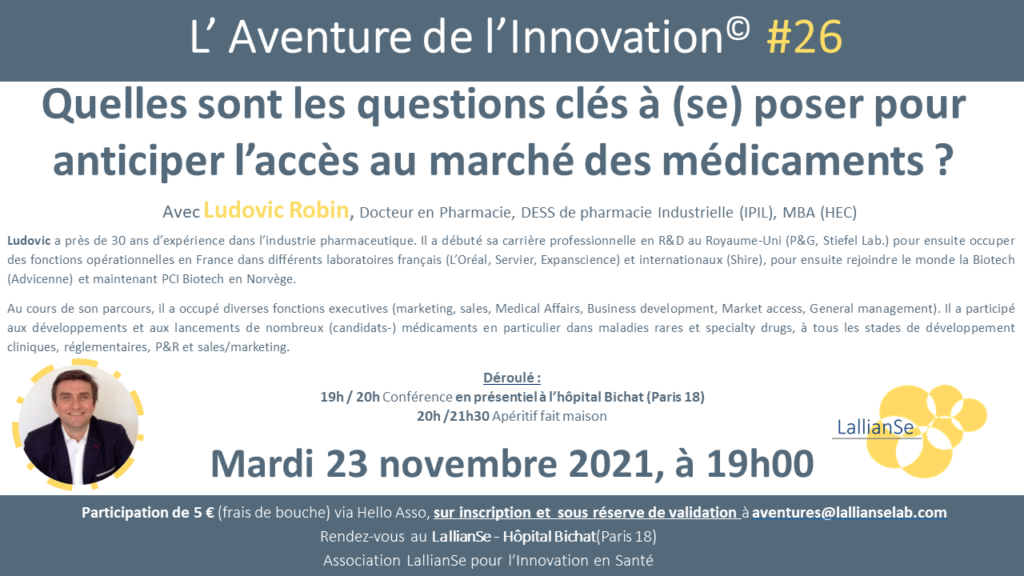 L' Aventure de l'Innovation© #26

Quelles sont les questions clés à (se) poser pour anticiper l'accès au marché des médicaments ?

Avec Ludovic Robin, Docteur en Pharmacie, DESS de pharmacie Industrielle (IPIL), MBA (HEC)

Ludovic a près de 30 ans d'expérience dans l'industrie pharmaceutique. Il a débuté sa carrière professionnelle en R&D au Royaume-Uni (P&G, Stiefel Lab.) pour ensuite occuper des fonctions opérationnelles en France dans différents laboratoires français (L'Oréal, Servier, Expanscience) et internationaux (Shire), pour ensuite rejoindre le monde la Biotech (Advicenne) et maintenant PCI Biotech en Norvège.

Au cours de son parcours, il a occupé diverses fonctions executives (marketing, sales, Medical Affairs, Business development, Market access, General management). Il a participé aux développements et aux lancements de nombreux (candidats-) médicaments en particulier dans maladies rares et specialty drugs, à tous les stades de développement cliniques, réglementaires, P&R et sales/marketing.

Déroulé :
19h / 20h Conférence en présentiel à l'hôpital Bichat (Paris 18)
20h /21h30 Apéritif fait maison

LallianSe

Mardi 23 novembre 2021, à 19h00

Participation de 5 € (frais de bouche) via Hello Asso, sur inscription et sous réserve de validation à aventures@lallianselab.com
Rendez-vous au LallianSe - Hôpital Bichat(Paris 18)
Association LallianSe pour l'Innovation en Santé